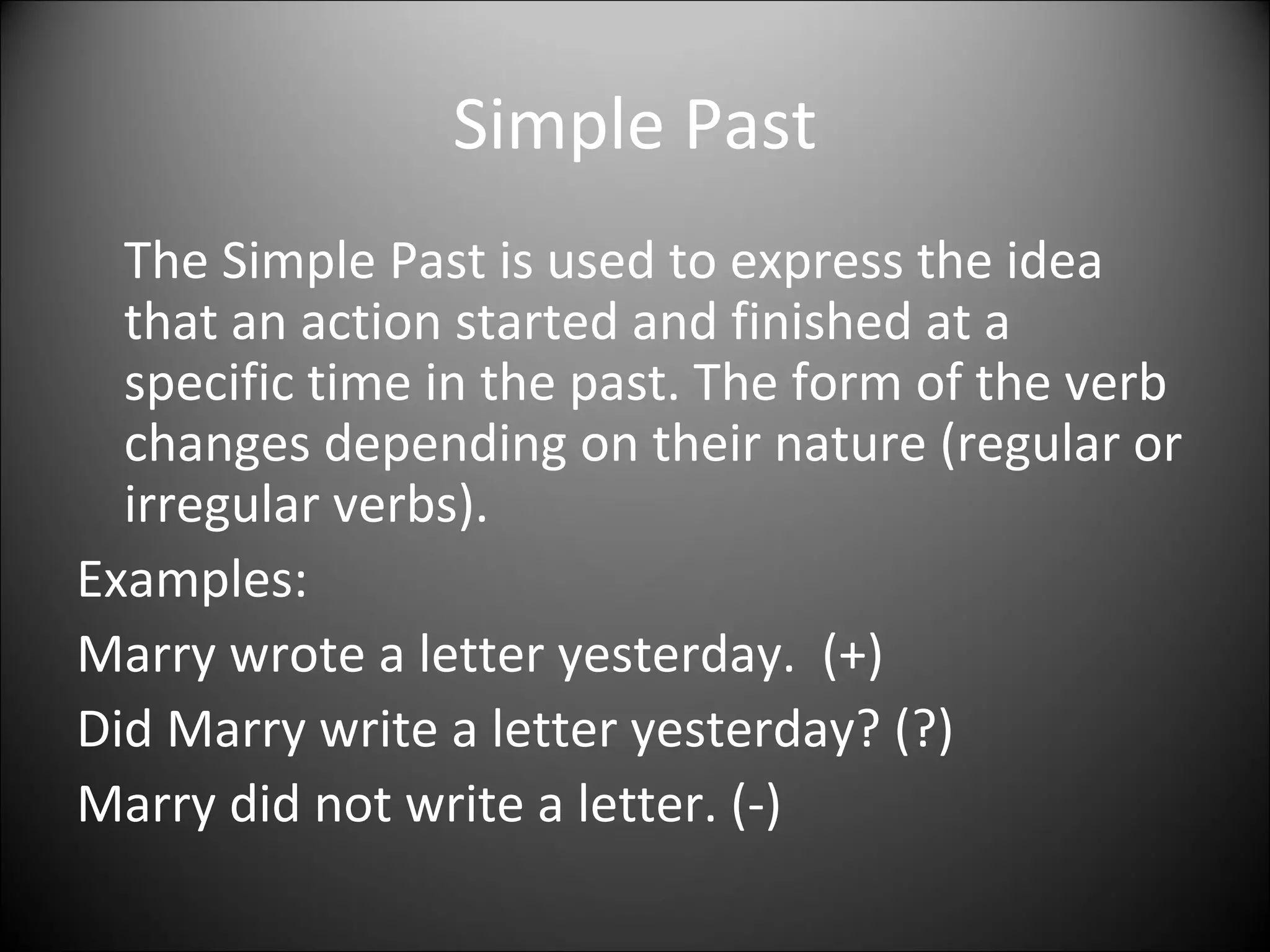 Simple Past

The Simple Past is used to express the idea that an action started and finished at a specific time in the past. The form of the verb changes depending on their nature (regular or irregular verbs).

Examples:

Marry wrote a letter yesterday. (+)

Did Marry write a letter yesterday? (?)

Marry did not write a letter. (-)